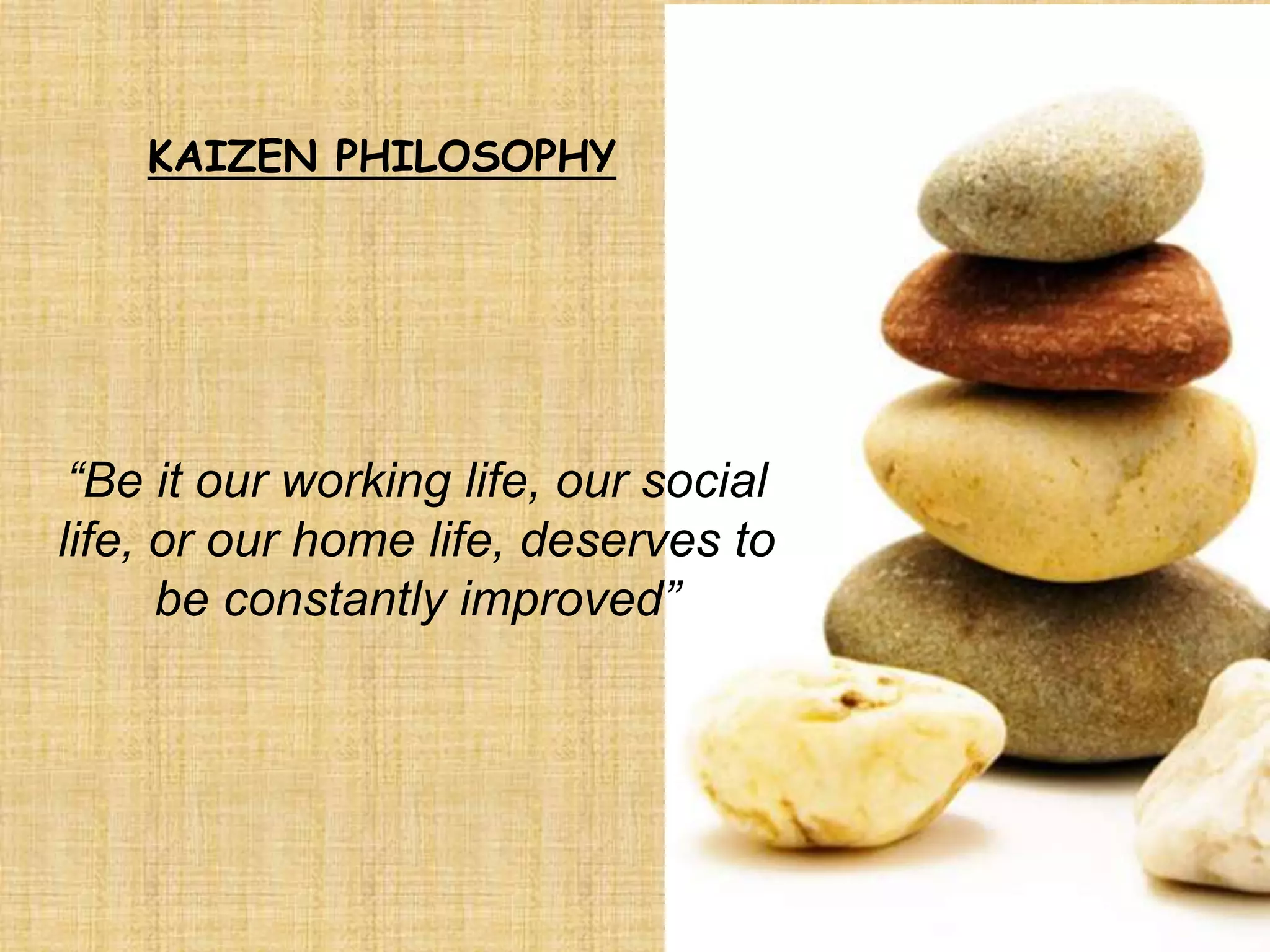 KAIZEN PHILOSOPHY

“Be it our working life, our social life, or our home life, deserves to be constantly improved”